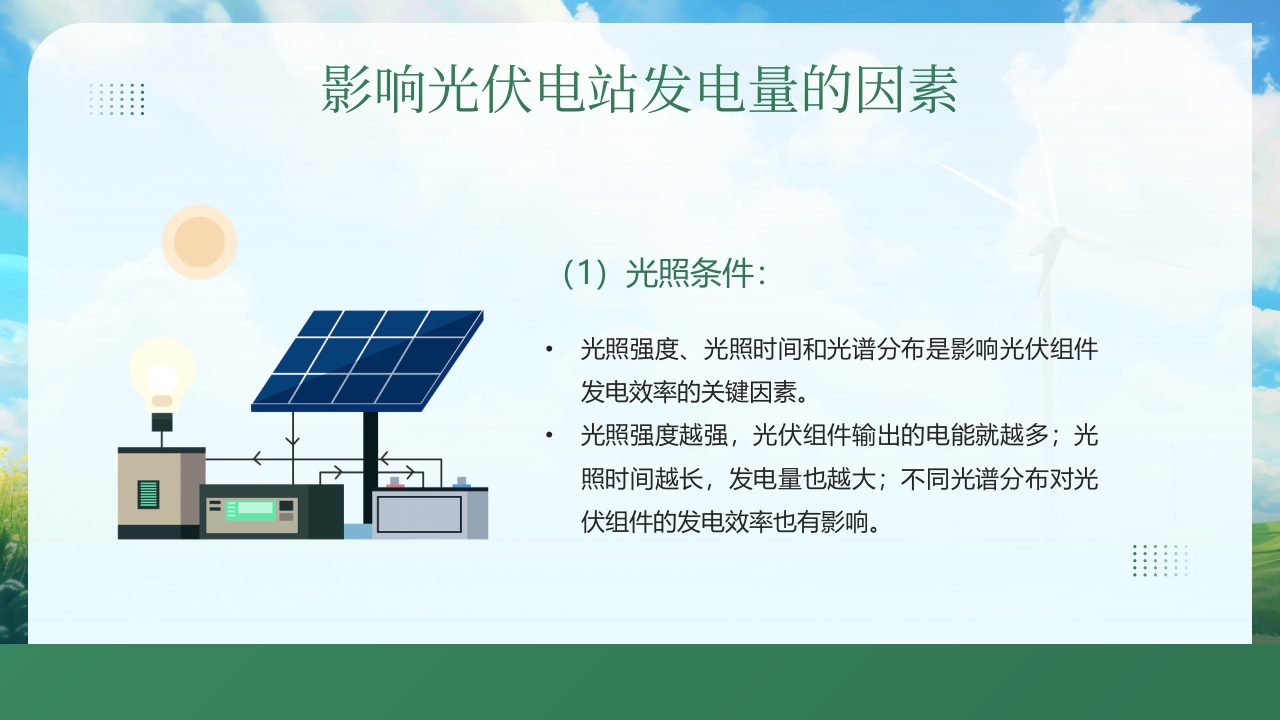 影响光伏电站发电量的因素

（1）光照条件：

• 光照强度、光照时间和光谱分布是影响光伏组件发电效率的关键因素。
• 光照强度越强，光伏组件输出的电能就越多；光照时间越长，发电量也越大；不同光谱分布对光伏组件的发电效率也有影响。